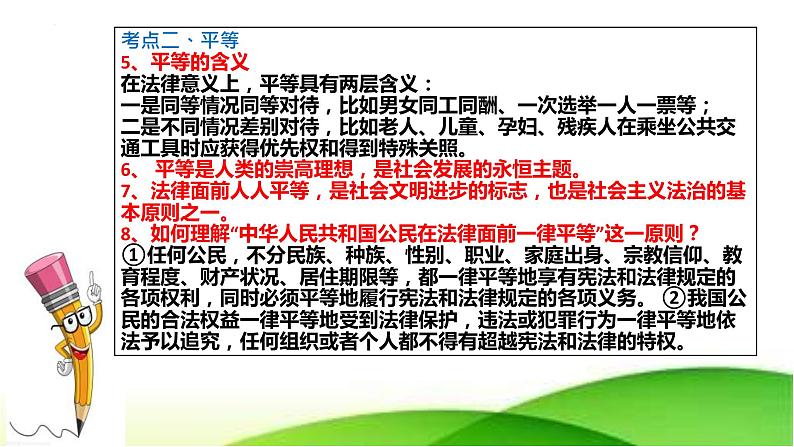 考点二、平等
5、平等的含义
在法律意义上，平等具有两层含义：
一是同等情况同等对待，比如男女同工同酬、一次选举一人一票等；
二是不同情况差别对待，比如老人、儿童、孕妇、残疾人在乘坐公共交通工具时应获得优先权和得到特殊关照。
6、 平等是人类的崇高理想，是社会发展的永恒主题。
7、法律面前人人平等，是社会文明进步的标志，也是社会主义法治的基本原则之一。
8、如何理解“中华人民共和国公民在法律面前一律平等”这一原则？
①任何公民，不分民族、种族、性别、职业、家庭出身、宗教信仰、教育程度、财产状况、居住期限等，都一律平等地享有宪法和法律规定的各项权利，同时必须平等地履行宪法和法律规定的各项义务。 ②我国公民的合法权益一律平等地受到法律保护，违法或犯罪行为一律平等地依法予以追究，任何组织或者个人都不得有超越宪法和法律的特权。